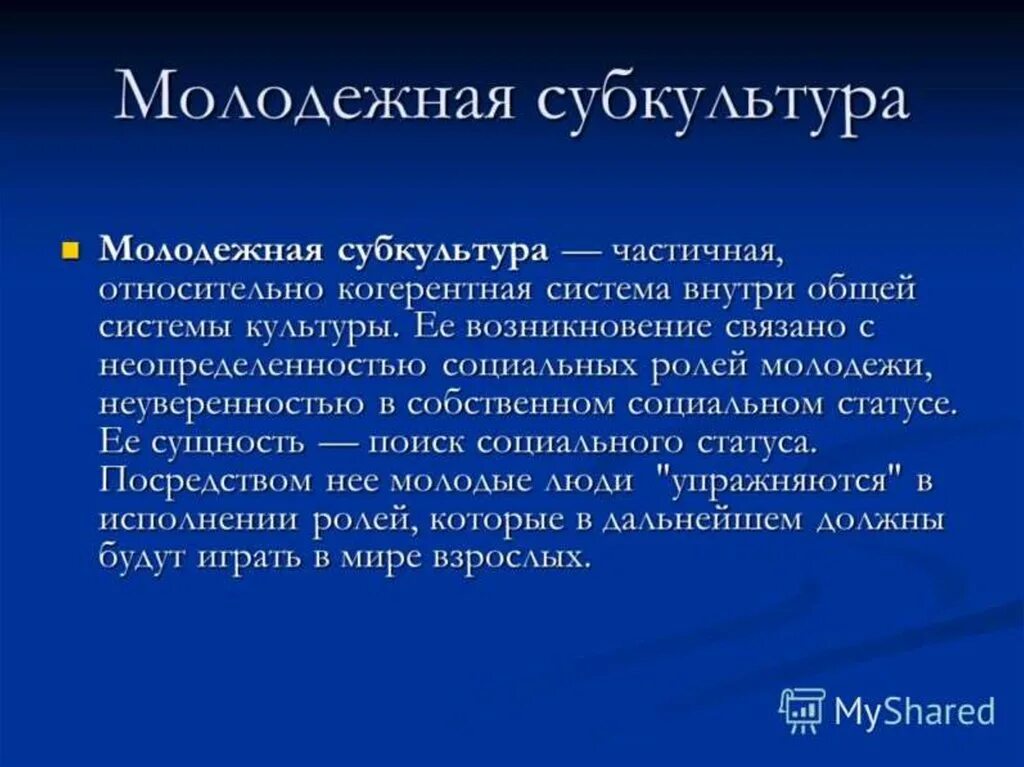 Молодежная субкультура

Молодежная субкультура — частичная, относительно когерентная система внутри общей системы культуры. Ее возникновение связано с неопределенностью социальных ролей молодежи, неуверенностью в собственном социальном статусе. Ее сущность — поиск социального статуса. Посредством нее молодые люди "упражняются" в исполнении ролей, которые в дальнейшем должны будут играть в мире взрослых.

MyShared